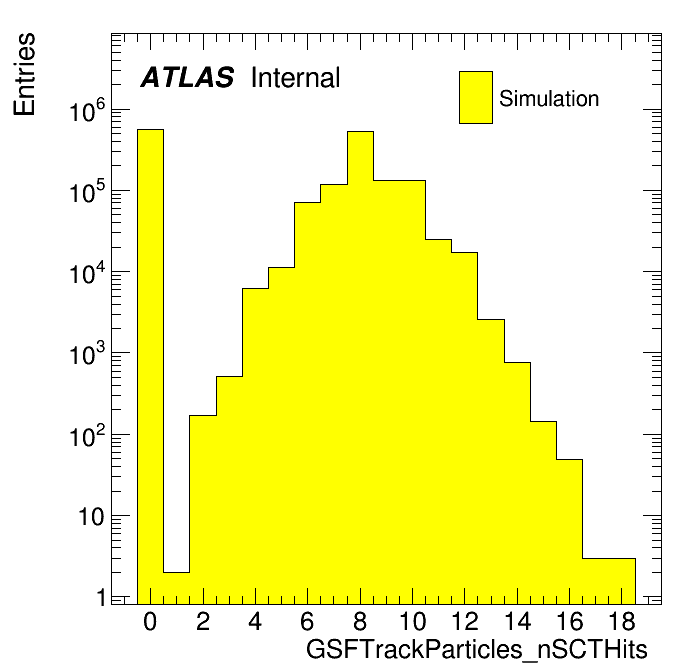 Entries

ATLAS Internal

Simulation

$10^6$
$10^5$
$10^4$
$10^3$
$10^2$
10
1

0 2 4 6 8 10 12 14 16 18

GSFTrackParticles_nSCTHits